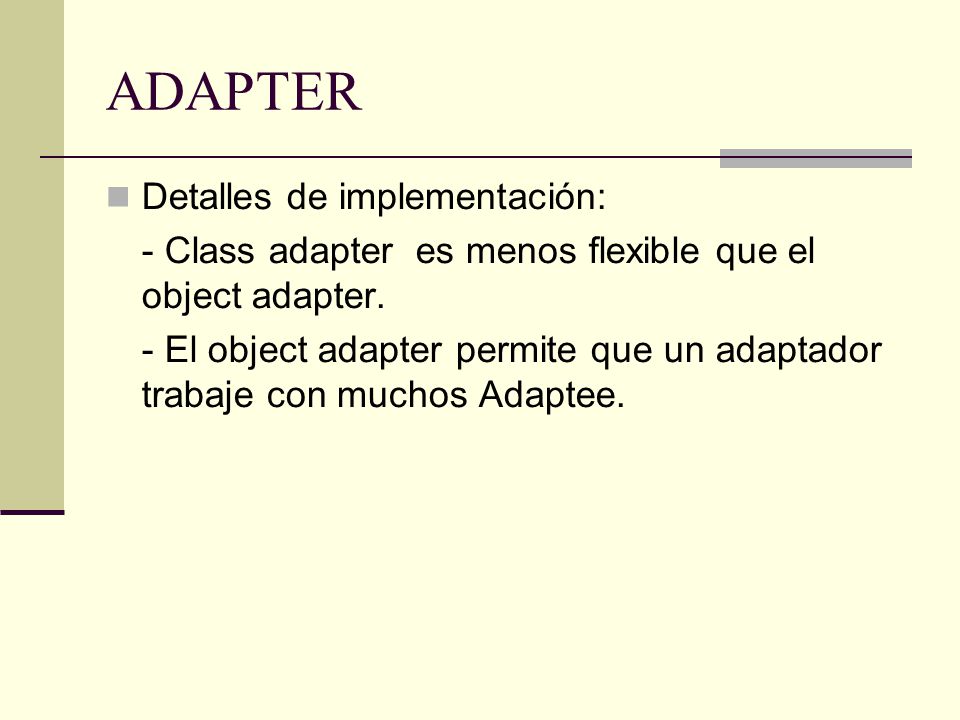 ADAPTER

Detalles de implementación:

- Class adapter es menos flexible que el object adapter.

- El object adapter permite que un adaptador trabaje con muchos Adaptee.